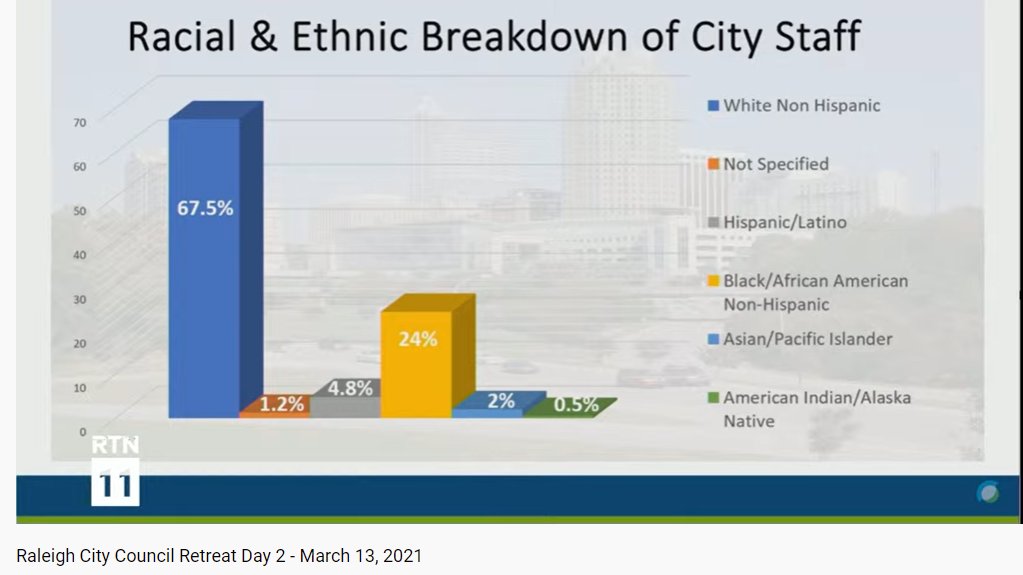 Racial & Ethnic Breakdown of City Staff

70
60
50
40
30
20
10
0

67.5%
1.2%
4.8%
24%
2%
0.5%

White Non Hispanic
Not Specified
Hispanic/Latino
Black/African American Non-Hispanic
Asian/Pacific Islander
American Indian/Alaska Native

RTN
11

Raleigh City Council Retreat Day 2 - March 13, 2021